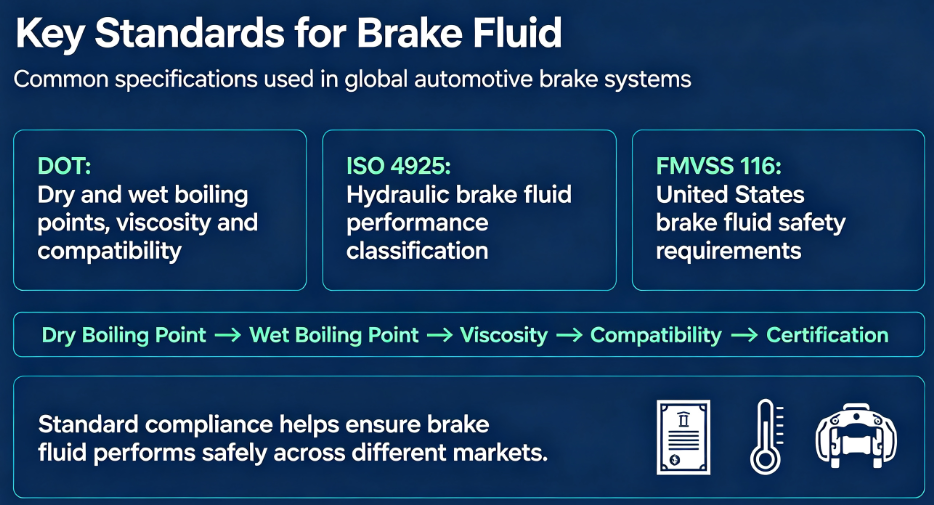 Key Standards for Brake Fluid

Common specifications used in global automotive brake systems

DOT:
Dry and wet boiling points, viscosity and compatibility

ISO 4925:
Hydraulic brake fluid performance classification

FMVSS 116:
United States brake fluid safety requirements

Dry Boiling Point → Wet Boiling Point → Viscosity → Compatibility → Certification

Standard compliance helps ensure brake fluid performs safely across different markets.